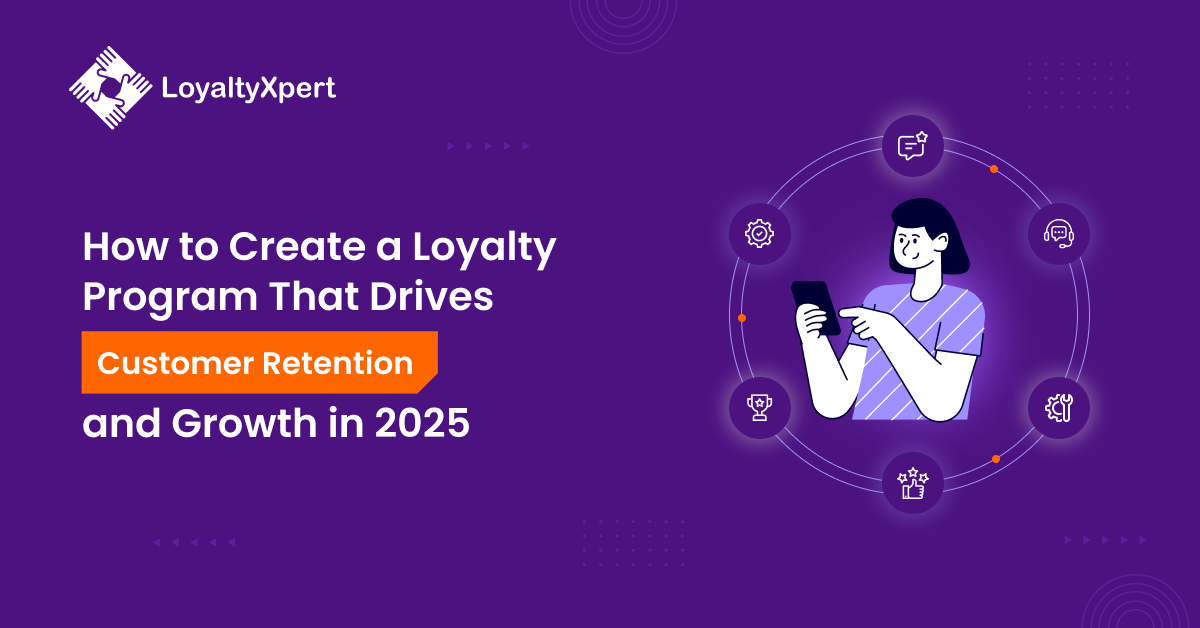 LoyaltyXpert

How to Create a Loyalty Program That Drives Customer Retention and Growth in 2025